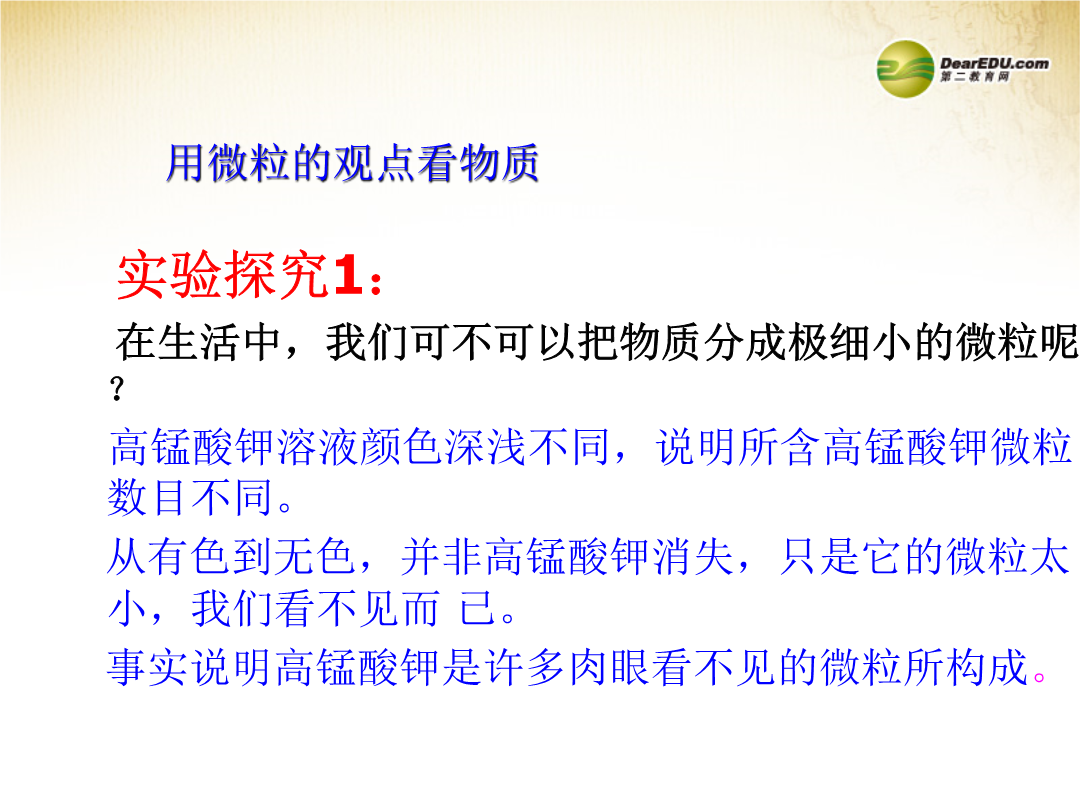 DearEDU.com
第二教育网

用微粒的观点看物质

实验探究1：

在生活中，我们可不可以把物质分成极细小的微粒呢？

高锰酸钾溶液颜色深浅不同，说明所含高锰酸钾微粒数目不同。

从有色到无色，并非高锰酸钾消失，只是它的微粒太小，我们看不见而 已。

事实说明高锰酸钾是许多肉眼看不见的微粒所构成。